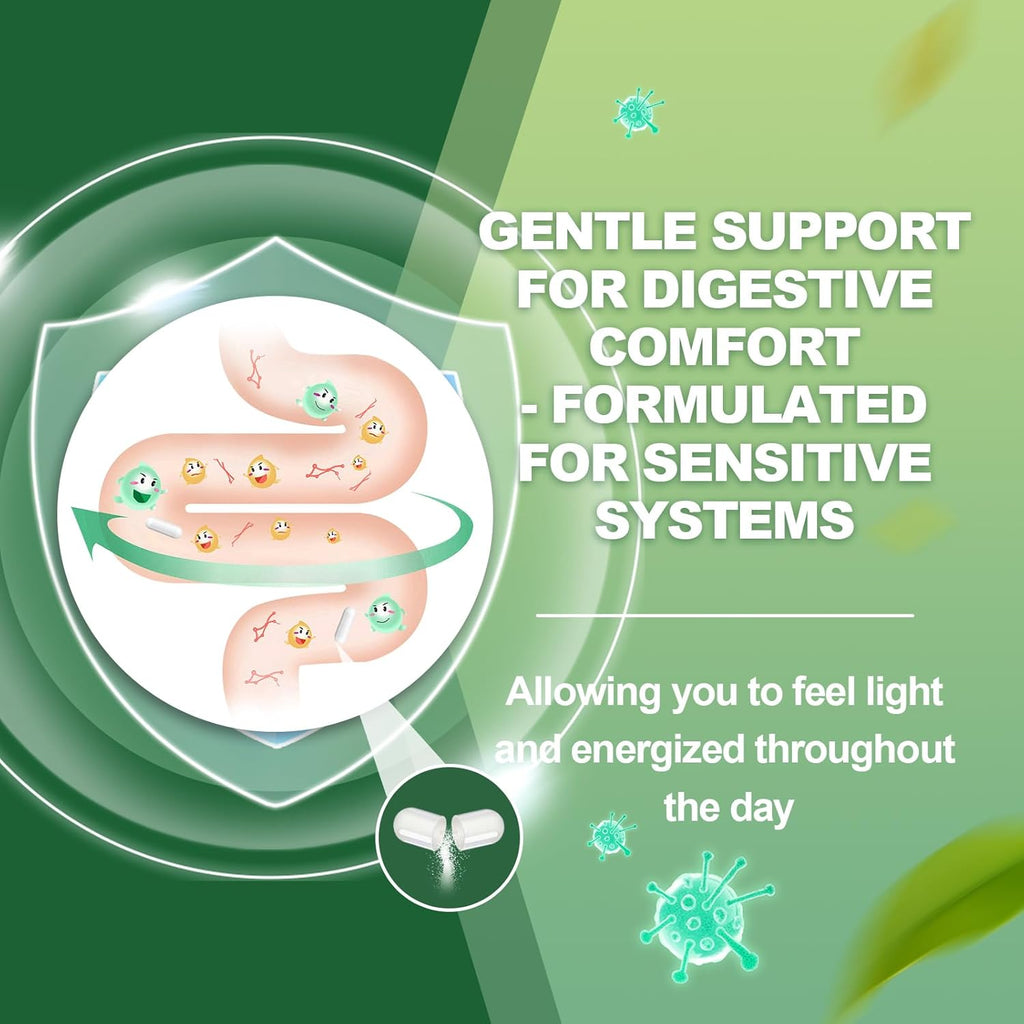 GENTLE SUPPORT FOR DIGESTIVE COMFORT - FORMULATED FOR SENSITIVE SYSTEMS

Allowing you to feel light and energized throughout the day